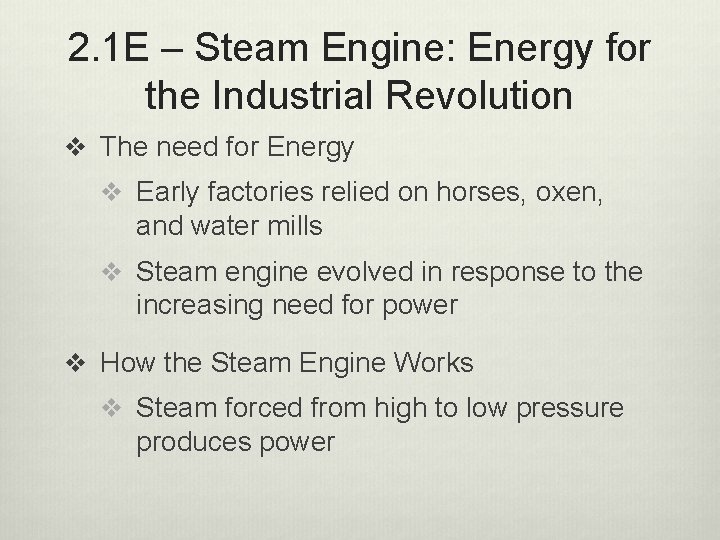 2.1E – Steam Engine: Energy for the Industrial Revolution

❖ The need for Energy

❖ Early factories relied on horses, oxen, and water mills

❖ Steam engine evolved in response to the increasing need for power

❖ How the Steam Engine Works

❖ Steam forced from high to low pressure produces power